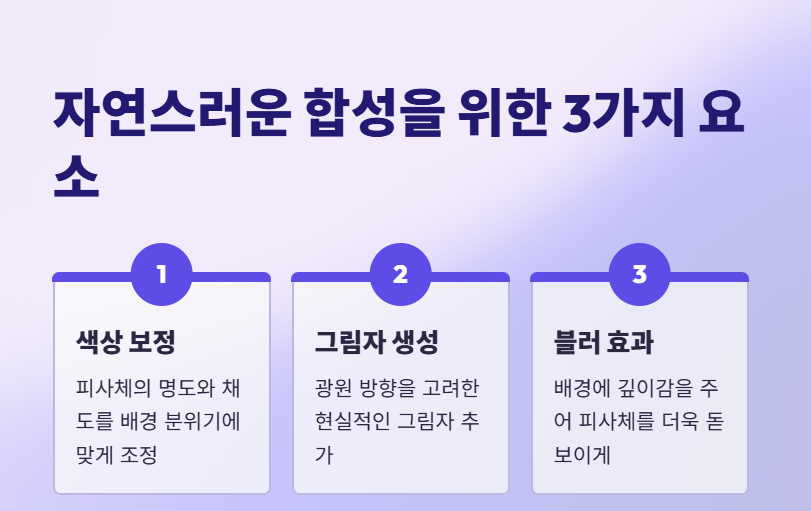 자연스러운 합성을 위한 3가지 요소

1

색상 보정

피사체의 명도와 채도를 배경 분위기에 맞게 조정

2

그림자 생성

광원 방향을 고려한 현실적인 그림자 추가

3

블러 효과

배경에 깊이감을 주어 피사체를 더욱 돋보이게